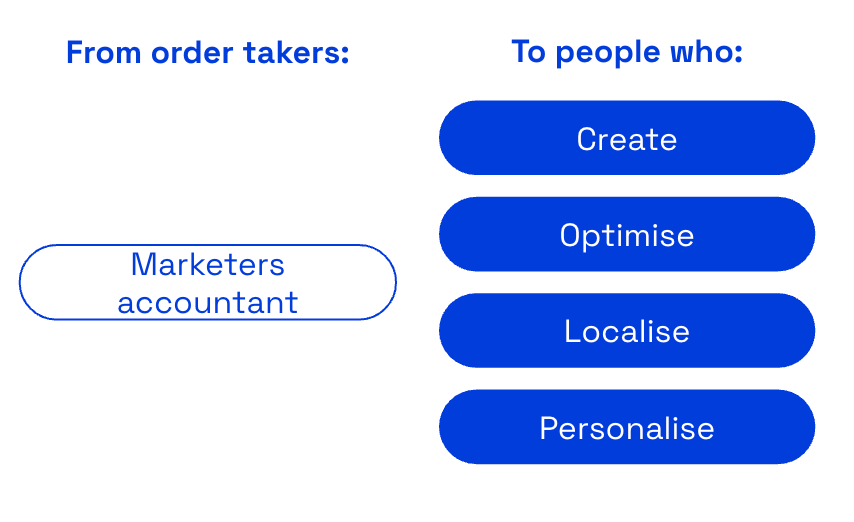 From order takers:

Marketers accountant

To people who:

Create

Optimise

Localise

Personalise